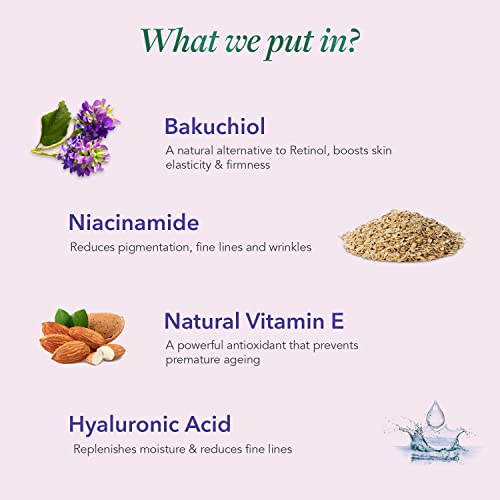 What we put in?

Bakuchiol
A natural alternative to Retinol, boosts skin elasticity & firmness

Niacinamide
Reduces pigmentation, fine lines and wrinkles

Natural Vitamin E
A powerful antioxidant that prevents premature ageing

Hyaluronic Acid
Replenishes moisture & reduces fine lines